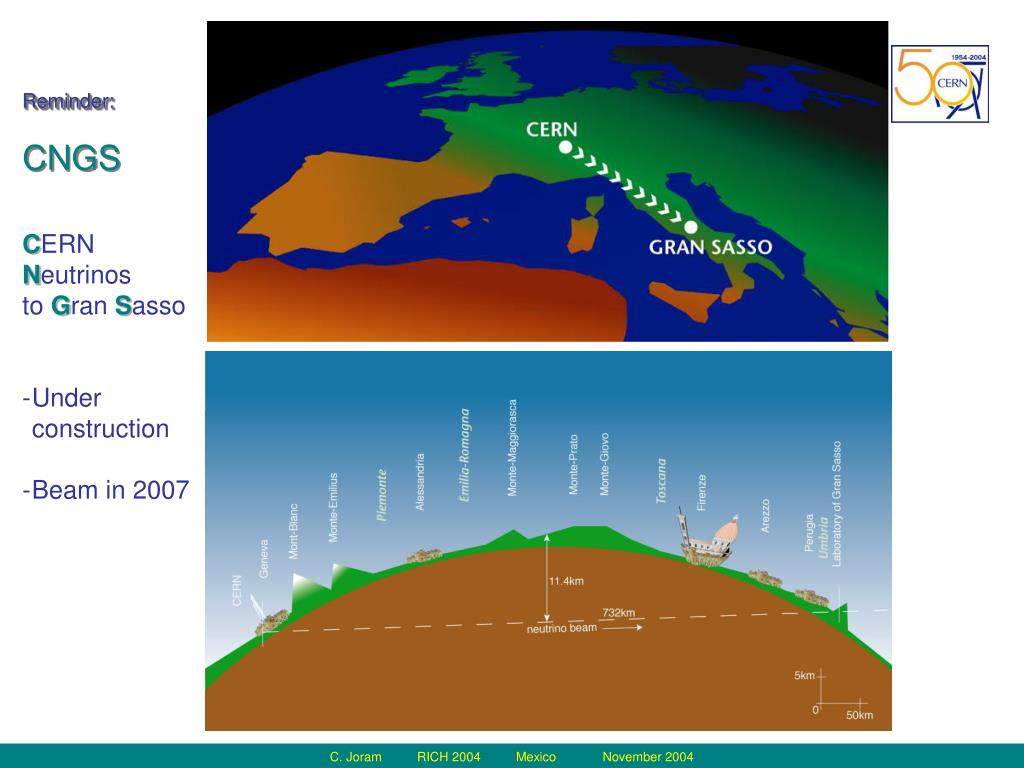 Reminder:

CNGS

CERN
Neutrinos
to Gran Sasso

-Under construction

-Beam in 2007

CERN

GRAN SASSO

1954-2004
50
CERN

CERN
Geneva
Mont-Blanc
Monte-Emilius
Piemonte
Alessandria
Emilia-Romagna
Monte-Maggiorasca
Monte-Prato
Monte-Giovo
Toscana
Firenze
Arezzo
Perugia
Umbria
Laboratory of Gran Sasso

11.4km
732km
neutrino beam
5km
0
50km

C. Joram RICH 2004 Mexico November 2004